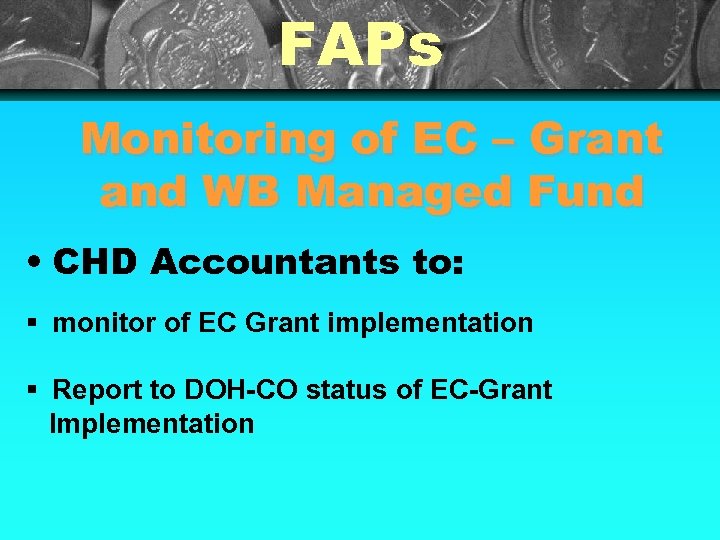 FAPs

Monitoring of EC – Grant and WB Managed Fund

• CHD Accountants to:

▪ monitor of EC Grant implementation

▪ Report to DOH-CO status of EC-Grant Implementation